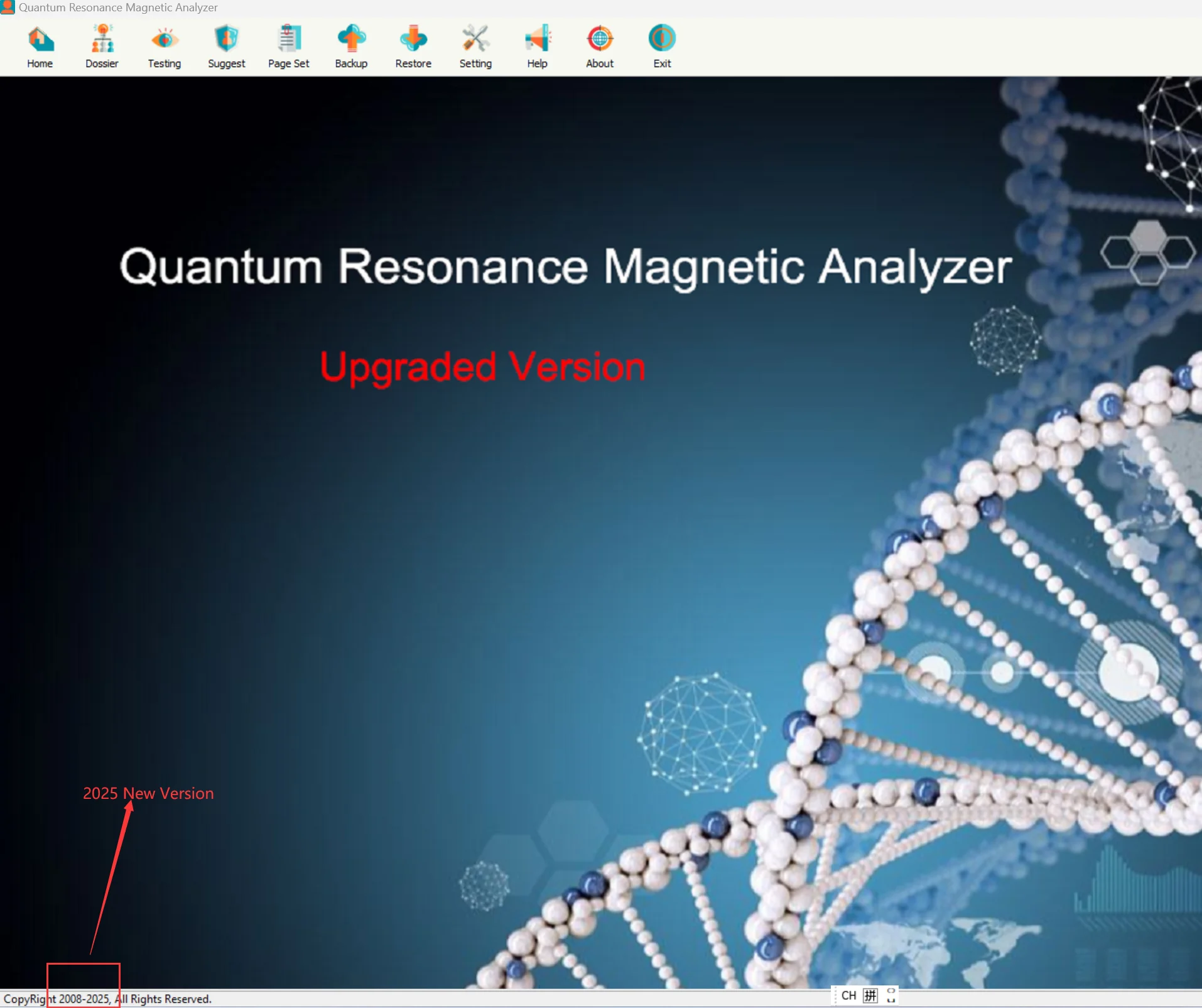 Quantum Resonance Magnetic Analyzer

Home Dossier Testing Suggest Page Set Backup Restore Setting Help About Exit

Quantum Resonance Magnetic Analyzer

Upgraded Version

2025 New Version

CopyRight 2008-2025, All Rights Reserved.

CH 拼